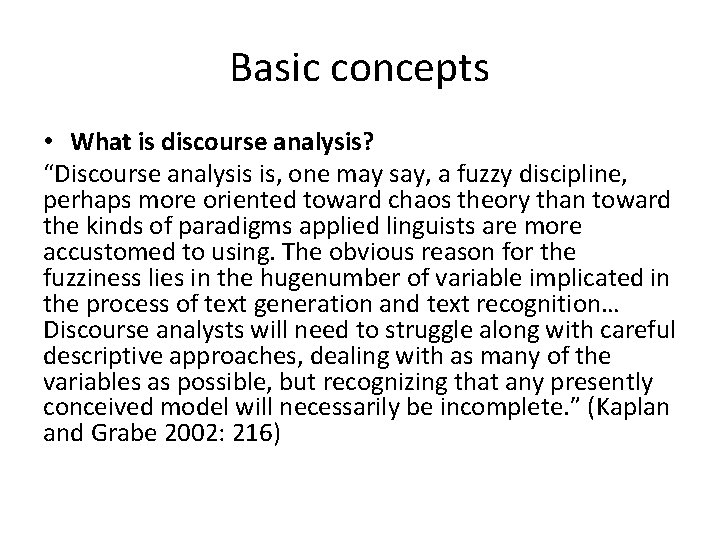 Basic concepts

• What is discourse analysis?

“Discourse analysis is, one may say, a fuzzy discipline, perhaps more oriented toward chaos theory than toward the kinds of paradigms applied linguists are more accustomed to using. The obvious reason for the fuzziness lies in the hugenumber of variable implicated in the process of text generation and text recognition… Discourse analysts will need to struggle along with careful descriptive approaches, dealing with as many of the variables as possible, but recognizing that any presently conceived model will necessarily be incomplete.” (Kaplan and Grabe 2002: 216)